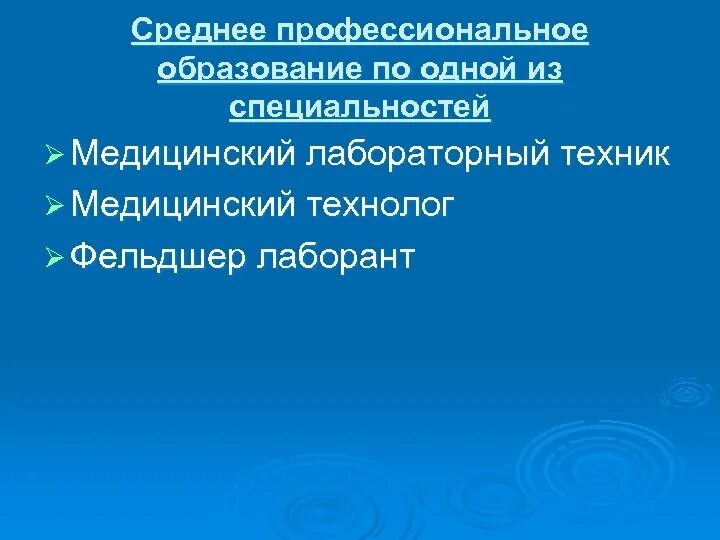 Среднее профессиональное образование по одной из специальностей

➢ Медицинский лабораторный техник
➢ Медицинский технолог
➢ Фельдшер лаборант